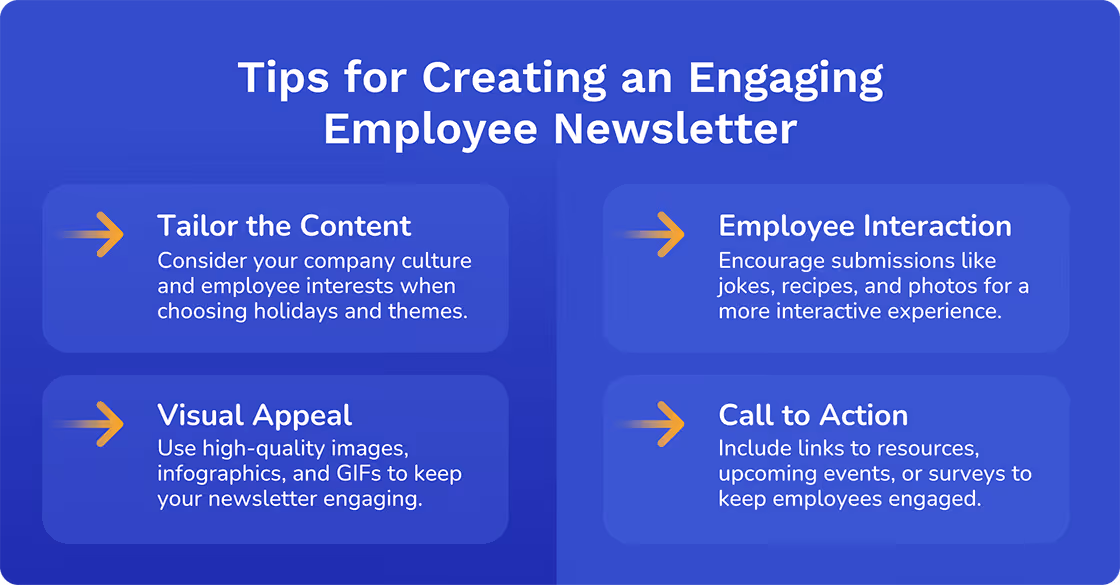 Tips for Creating an Engaging Employee Newsletter

Tailor the Content
Consider your company culture and employee interests when choosing holidays and themes.

Visual Appeal
Use high-quality images, infographics, and GIFs to keep your newsletter engaging.

Employee Interaction
Encourage submissions like jokes, recipes, and photos for a more interactive experience.

Call to Action
Include links to resources, upcoming events, or surveys to keep employees engaged.